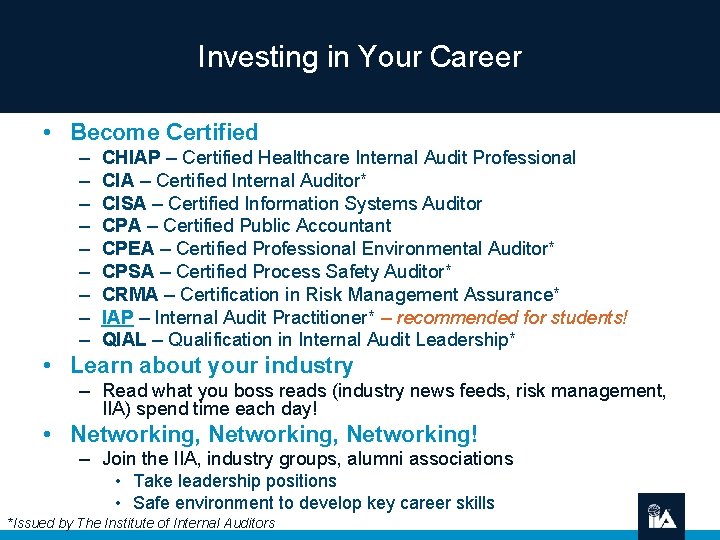 Investing in Your Career

• Become Certified
– CHIAP – Certified Healthcare Internal Audit Professional
– CIA – Certified Internal Auditor*
– CISA – Certified Information Systems Auditor
– CPA – Certified Public Accountant
– CPEA – Certified Professional Environmental Auditor*
– CPSA – Certified Process Safety Auditor*
– CRMA – Certification in Risk Management Assurance*
– IAP – Internal Audit Practitioner* – recommended for students!
– QIAL – Qualification in Internal Audit Leadership*

• Learn about your industry
– Read what you boss reads (industry news feeds, risk management, IIA) spend time each day!

• Networking, Networking, Networking!
– Join the IIA, industry groups, alumni associations
• Take leadership positions
• Safe environment to develop key career skills

*Issued by The Institute of Internal Auditors

IIA